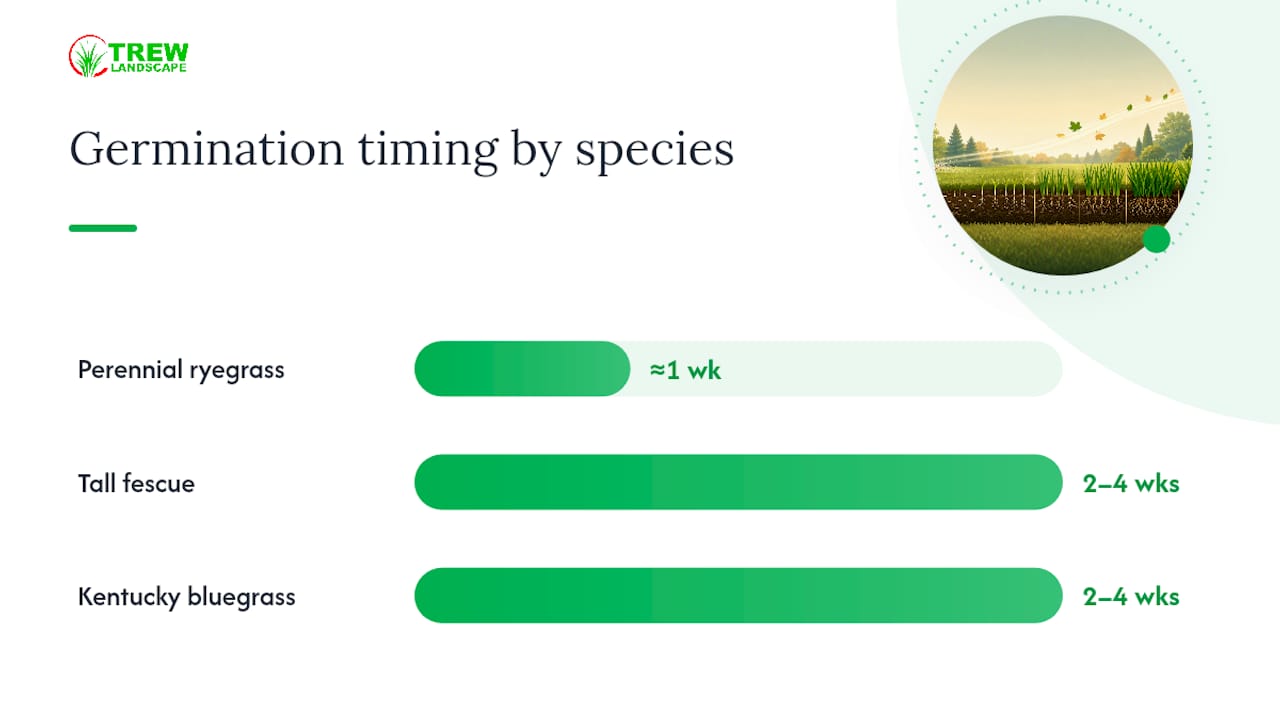 TREW LANDSCAPE

Germination timing by species

Perennial ryegrass ≈1 wk

Tall fescue 2–4 wks

Kentucky bluegrass 2–4 wks